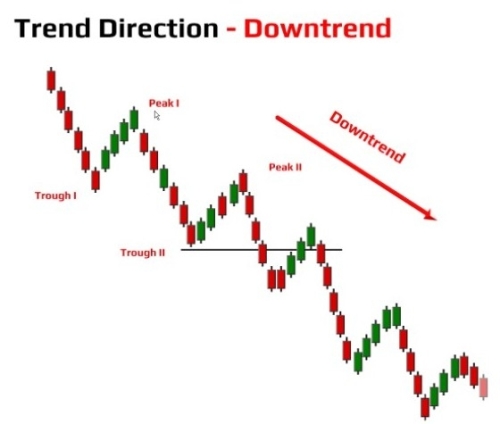 Trend Direction - Downtrend

Peak I

Downtrend

Peak II

Trough I

Trough II